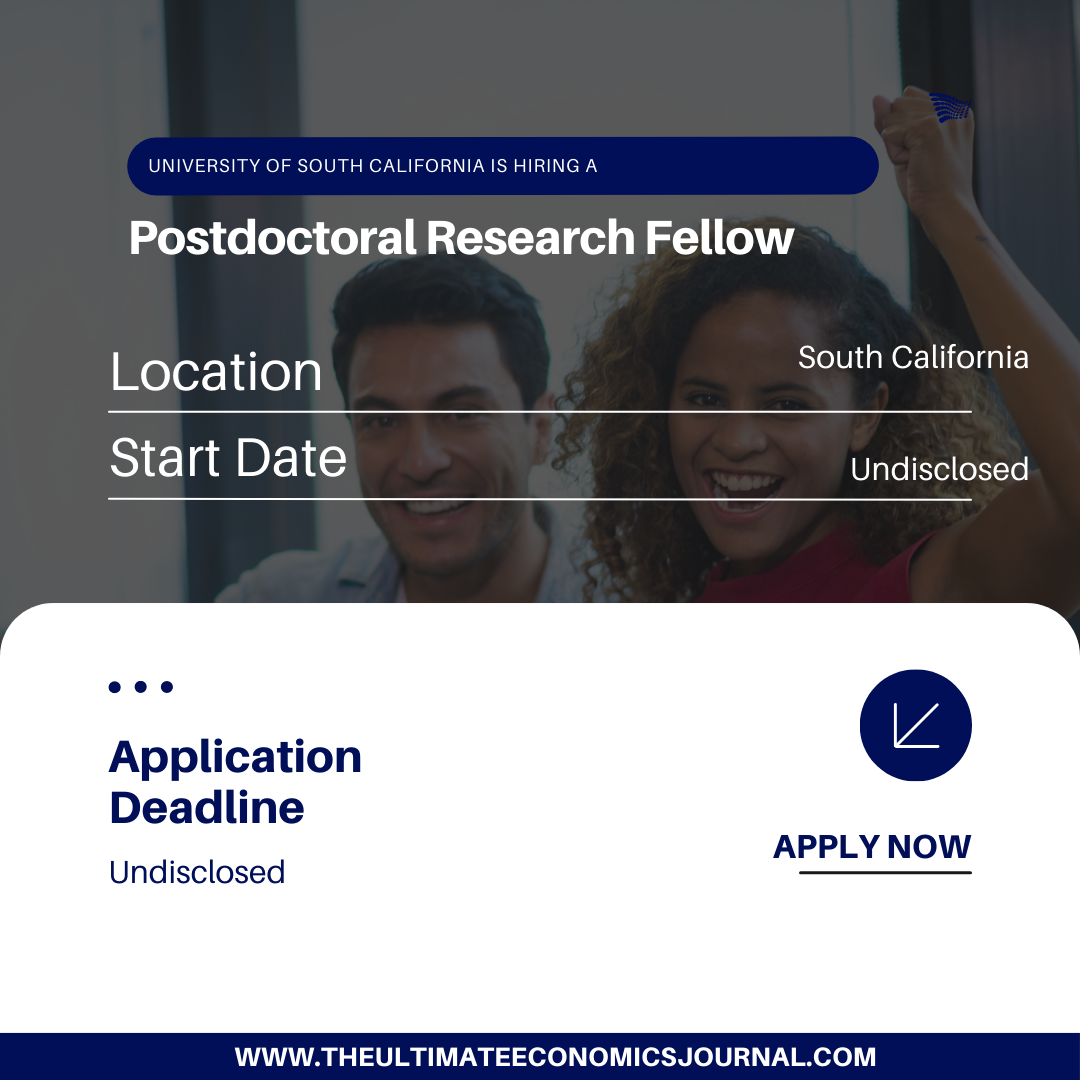 UNIVERSITY OF SOUTH CALIFORNIA IS HIRING A

Postdoctoral Research Fellow

Location South California

Start Date Undisclosed

Application Deadline

Undisclosed

APPLY NOW

WWW.THEULTIMATEECONOMICSJOURNAL.COM